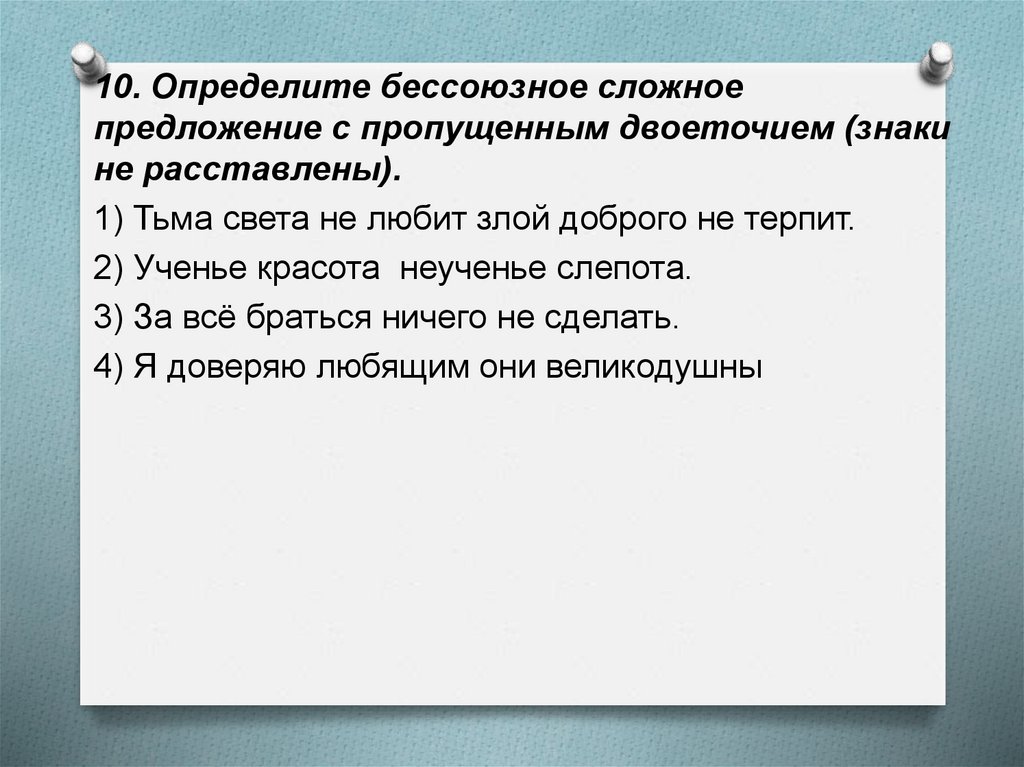 10. Определите бессоюзное сложное предложение с пропущенным двоеточием (знаки не расставлены).

1) Тьма света не любит злой доброго не терпит.

2) Ученье красота неученье слепота.

3) За всё браться ничего не сделать.

4) Я доверяю любящим они великодушны